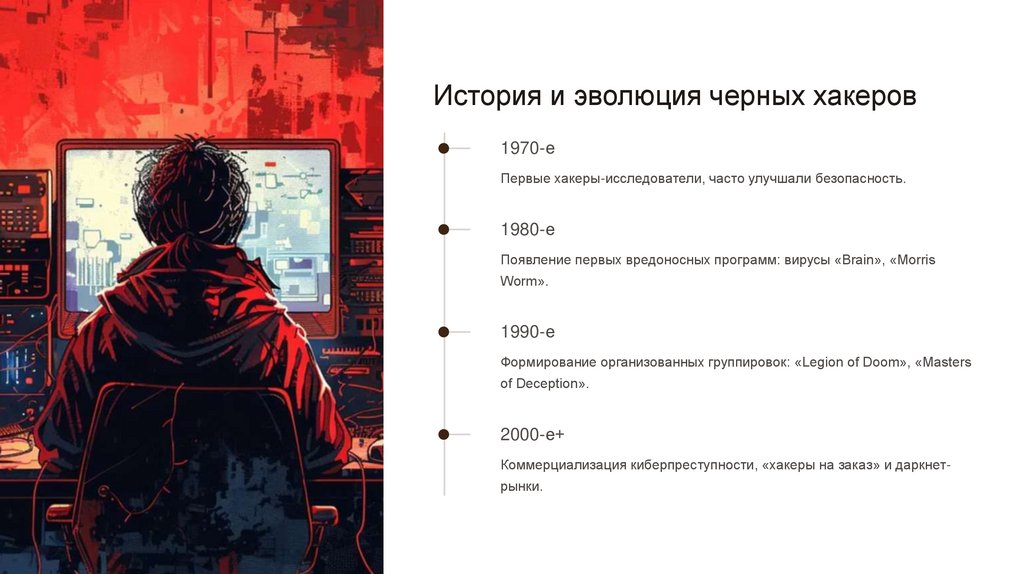 История и эволюция черных хакеров

1970-е

Первые хакеры-исследователи, часто улучшали безопасность.

1980-е

Появление первых вредоносных программ: вирусы «Brain», «Morris Worm».

1990-е

Формирование организованных группировок: «Legion of Doom», «Masters of Deception».

2000-е+

Коммерциализация киберпреступности, «хакеры на заказ» и даркнет-рынки.